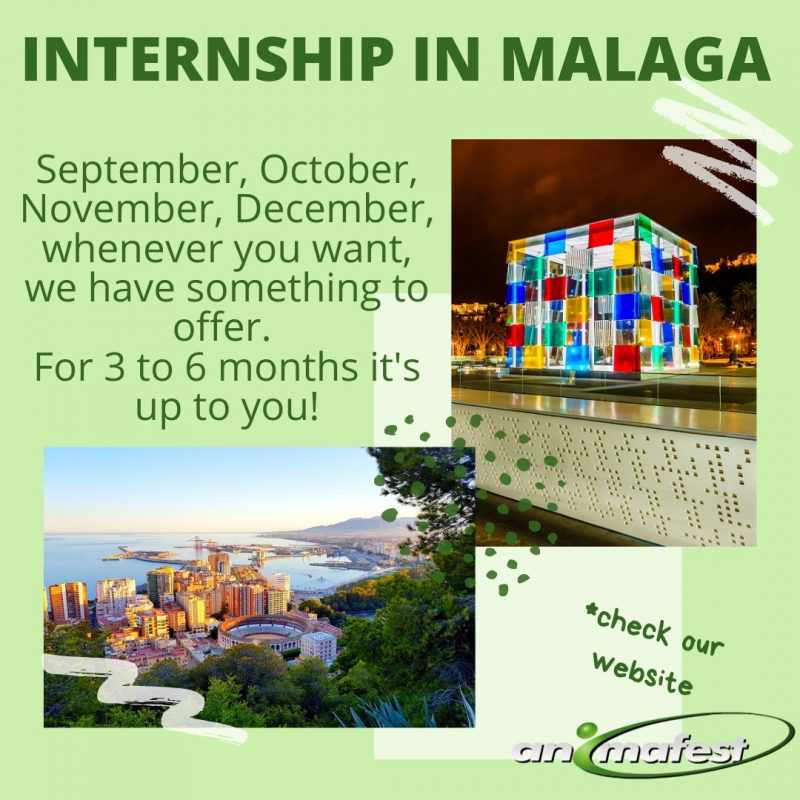 INTERNSHIP IN MALAGA

September, October, November, December, whenever you want, we have something to offer.
For 3 to 6 months it's up to you!

*check our website

animafest